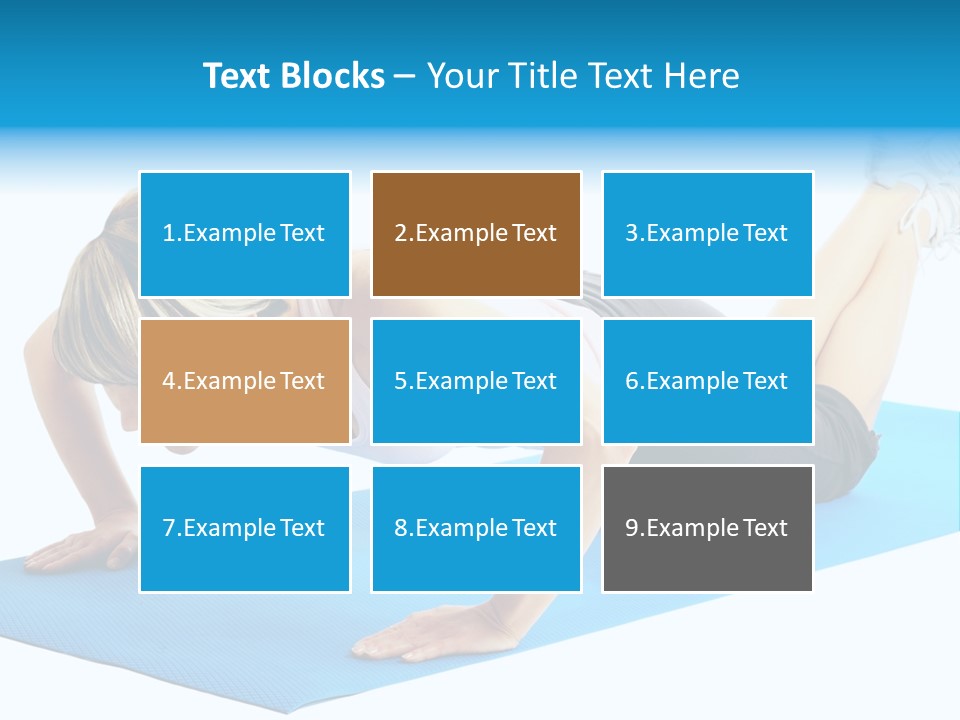 Text Blocks – Your Title Text Here

1.Example Text

2.Example Text

3.Example Text

4.Example Text

5.Example Text

6.Example Text

7.Example Text

8.Example Text

9.Example Text